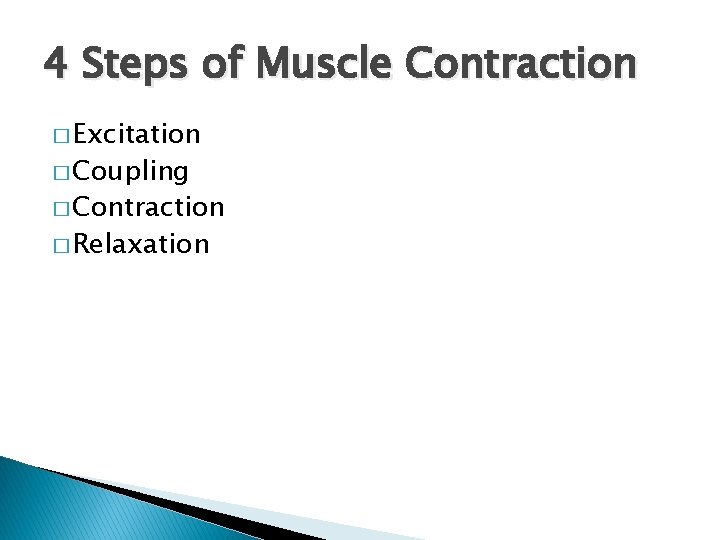 4 Steps of Muscle Contraction

□ Excitation
□ Coupling
□ Contraction
□ Relaxation